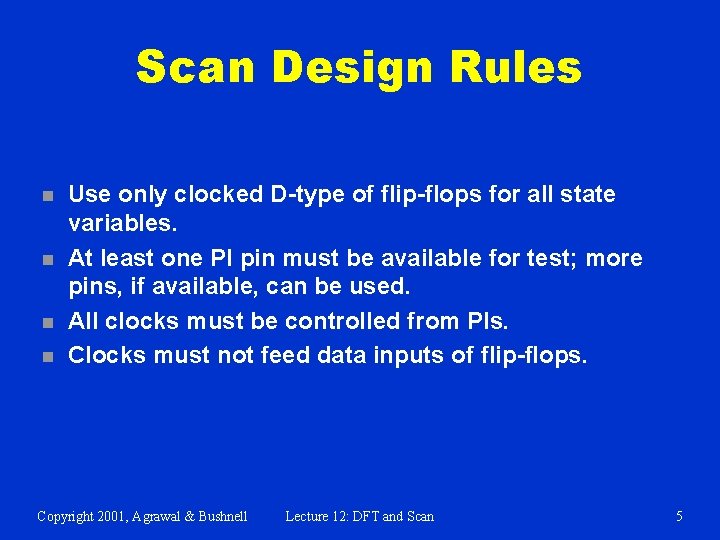 Scan Design Rules

- Use only clocked D-type of flip-flops for all state variables.
- At least one PI pin must be available for test; more pins, if available, can be used.
- All clocks must be controlled from PIs.
- Clocks must not feed data inputs of flip-flops.

Copyright 2001, Agrawal & Bushnell

Lecture 12: DFT and Scan

5